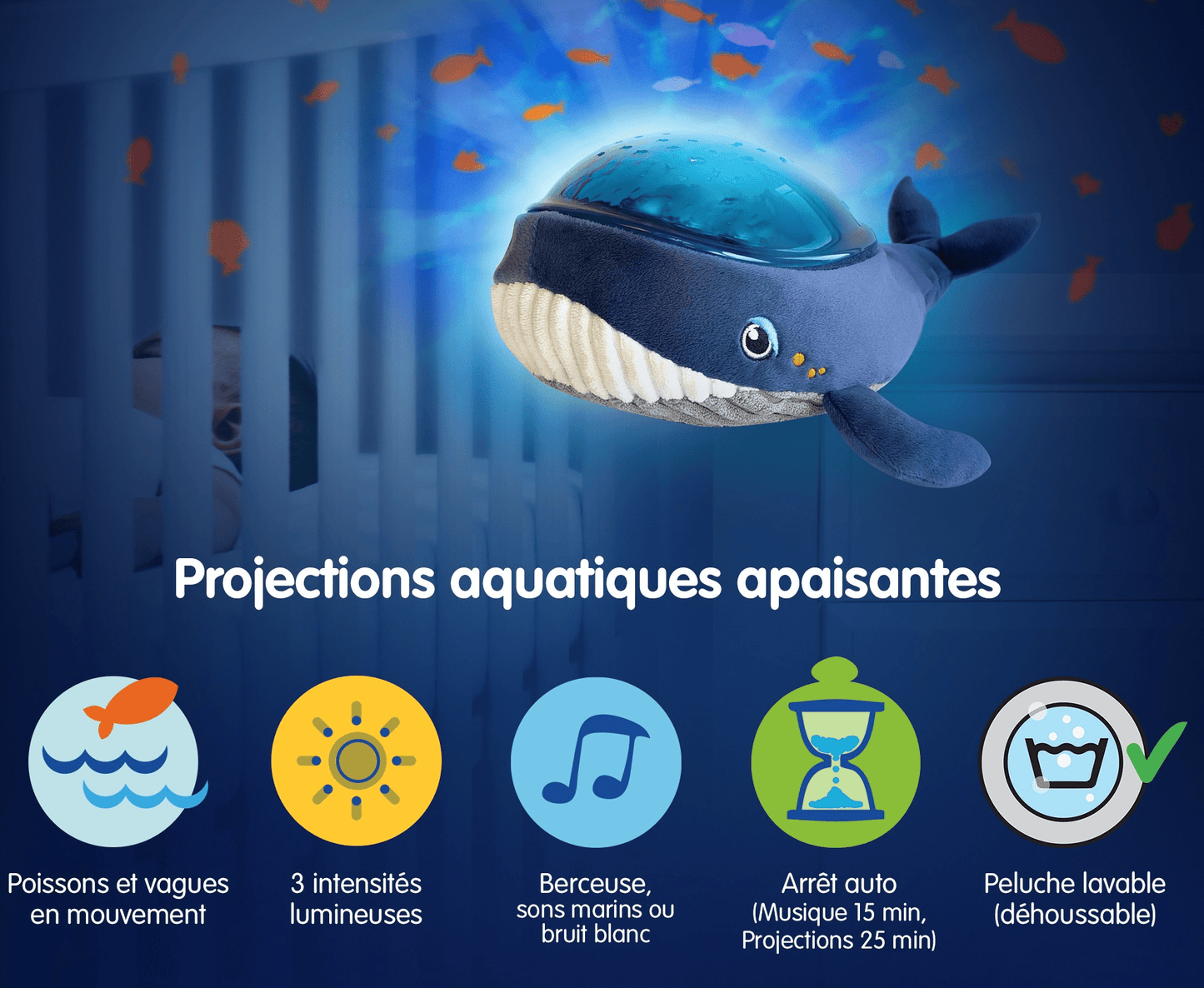 Projections aquatiques apaisantes

Poissons et vagues en mouvement

3 intensités lumineuses

Berceuse, sons marins ou bruit blanc

Arrêt auto (Musique 15 min, Projections 25 min)

Peluche lavable (déhoussable)